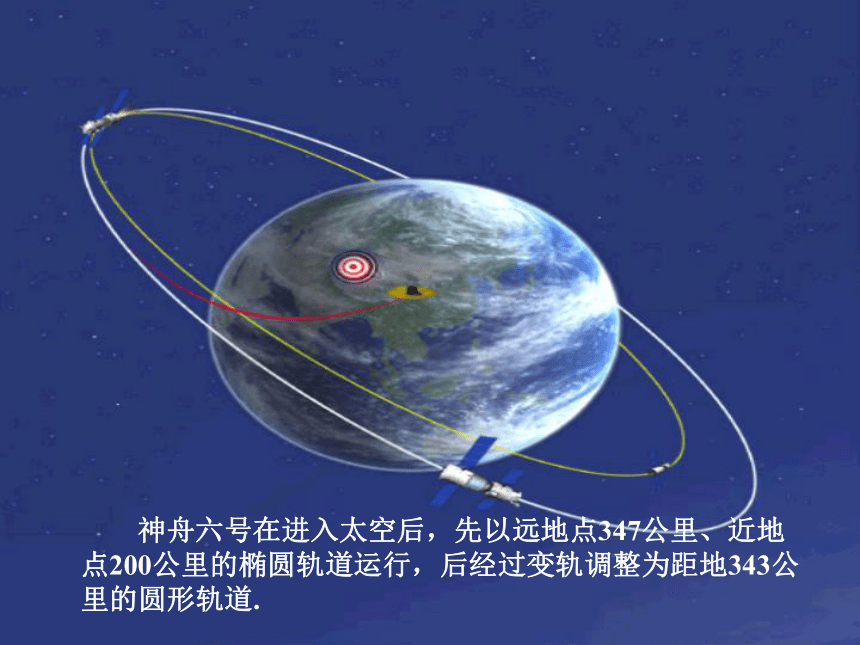 神舟六号在进入太空后，先以远地点347公里、近地点200公里的椭圆轨道运行，后经过变轨调整为距地343公里的圆形轨道.